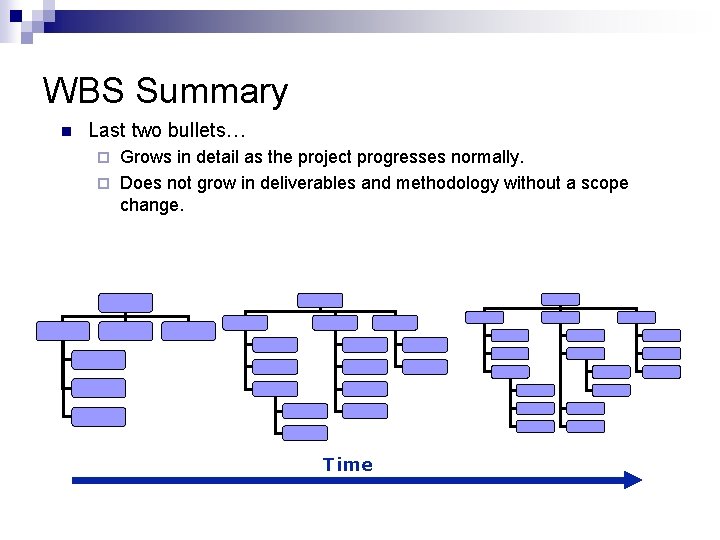 WBS Summary

Last two bullets…

Grows in detail as the project progresses normally.

Does not grow in deliverables and methodology without a scope change.

Time